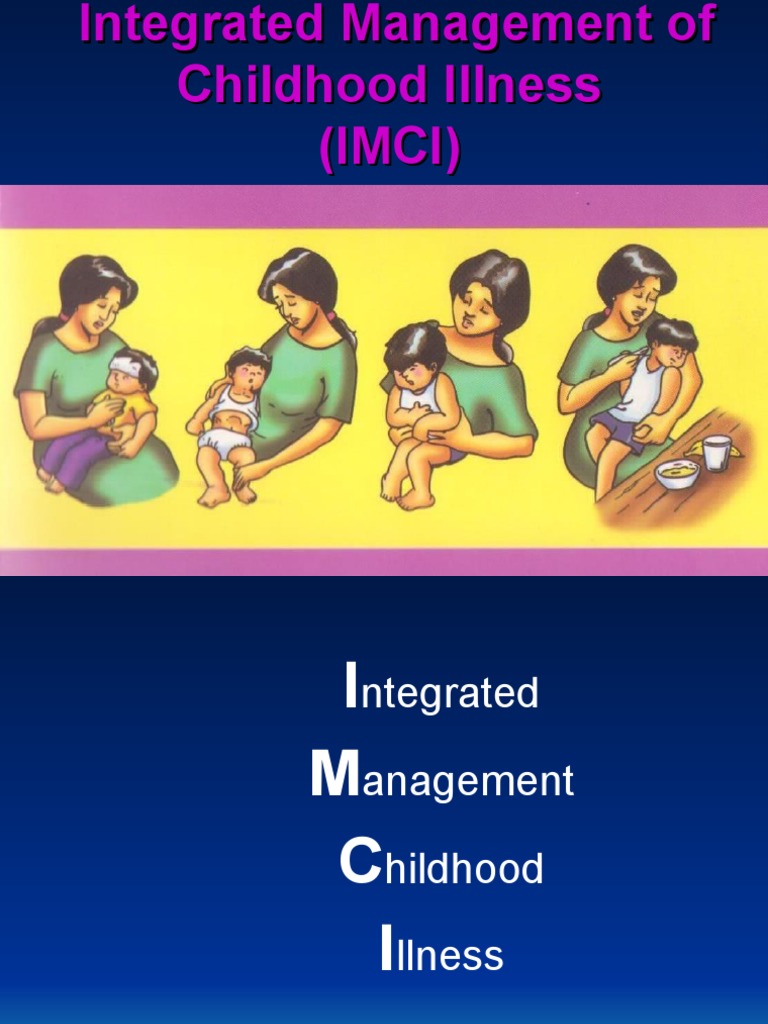 Integrated Management of Childhood Illness (IMCI)

Integrated
Management
Childhood
Illness